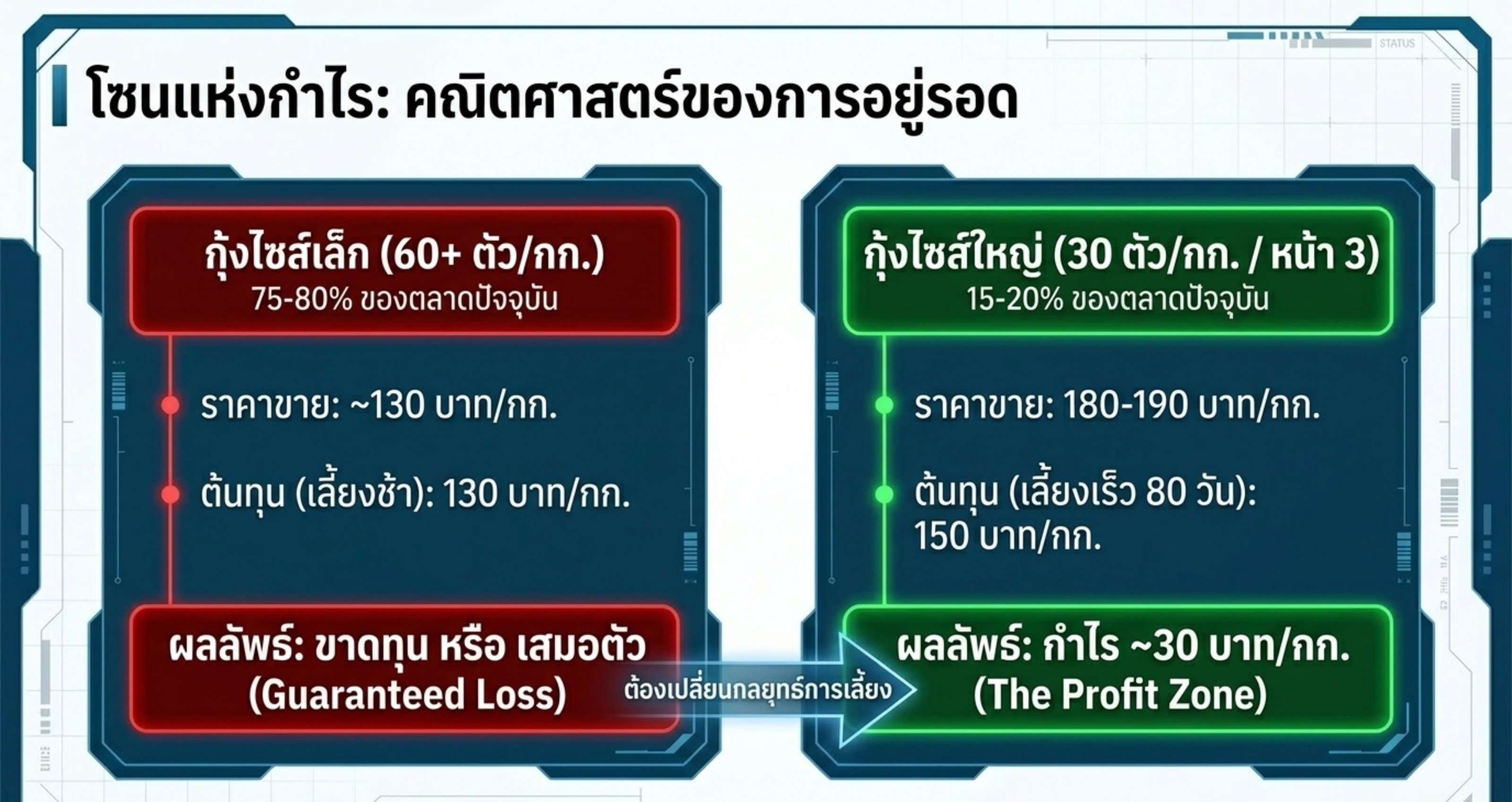 STATUS

โซนแห่งกำไร: คณิตศาสตร์ของการอยู่รอด

กุ้งไซส์เล็ก (60+ ตัว/กก.)
75-80% ของตลาดปัจจุบัน

ราคาขาย: ~130 บาท/กก.

ต้นทุน (เลี้ยงช้า): 130 บาท/กก.

ผลลัพธ์: ขาดทุน หรือ เสมอตัว
(Guaranteed Loss)

ต้องเปลี่ยนกลยุทธ์การเลี้ยง

กุ้งไซส์ใหญ่ (30 ตัว/กก. / หน้า 3)
15-20% ของตลาดปัจจุบัน

ราคาขาย: 180-190 บาท/กก.

ต้นทุน (เลี้ยงเร็ว 80 วัน): 150 บาท/กก.

ผลลัพธ์: กำไร ~30 บาท/กก.
(The Profit Zone)